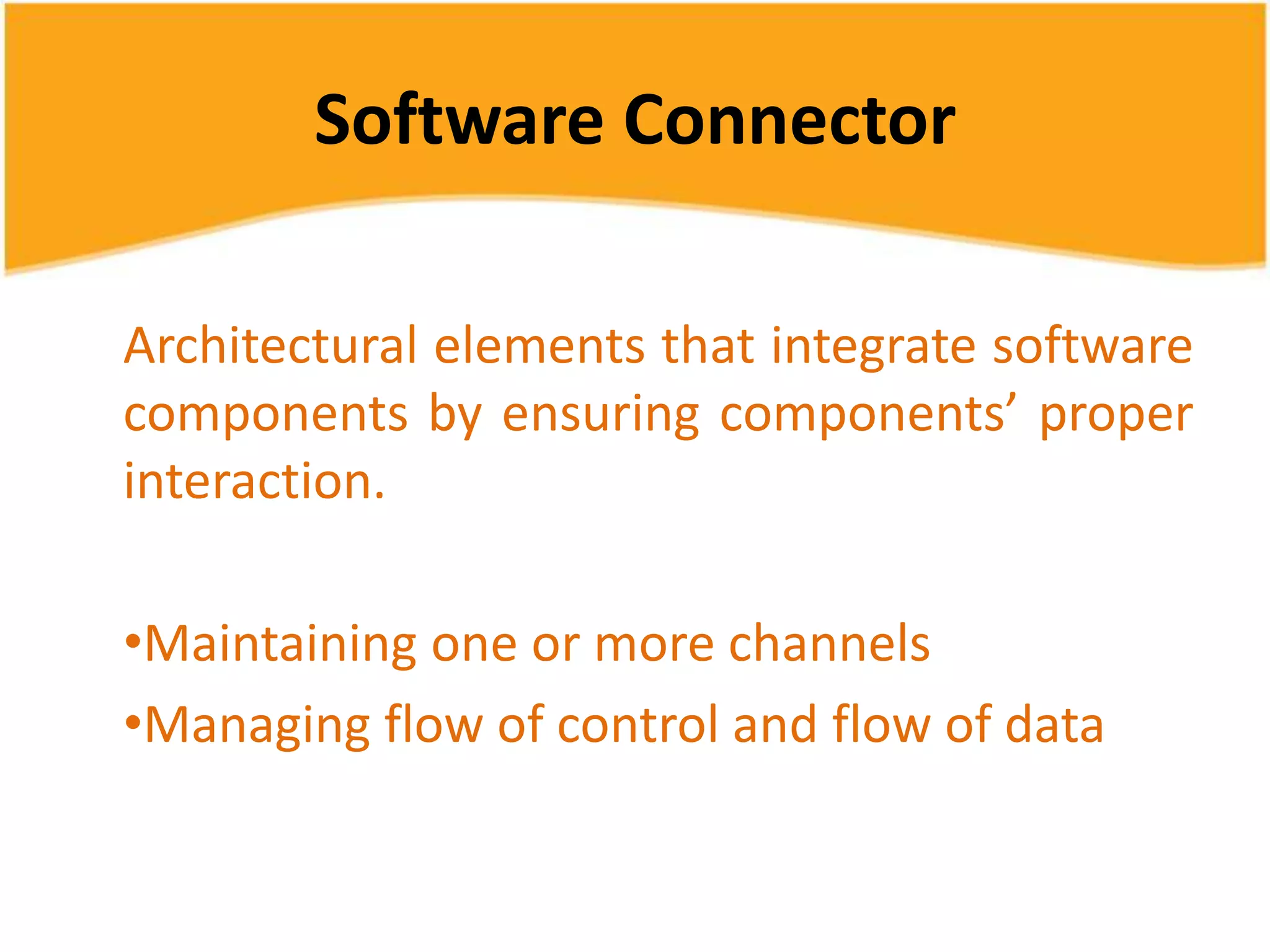 Software Connector

Architectural elements that integrate software components by ensuring components’ proper interaction.

•Maintaining one or more channels
•Managing flow of control and flow of data